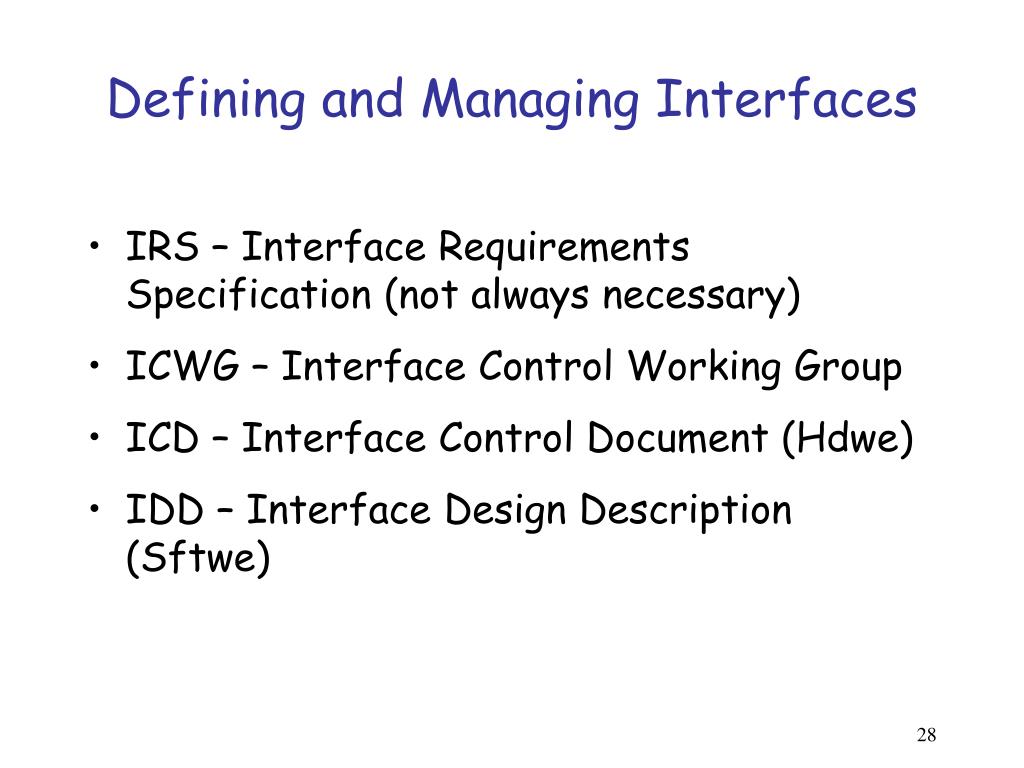 Defining and Managing Interfaces

• IRS – Interface Requirements Specification (not always necessary)
• ICWG – Interface Control Working Group
• ICD – Interface Control Document (Hdwe)
• IDD – Interface Design Description (Sftwe)

28